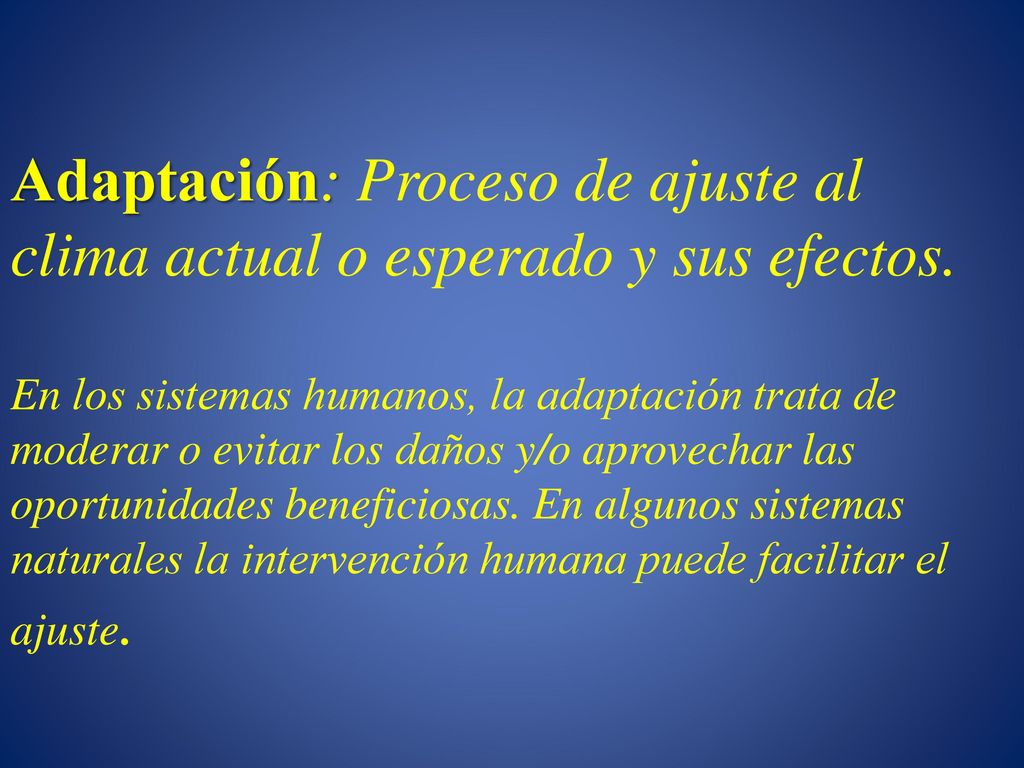 Adaptación: Proceso de ajuste al clima actual o esperado y sus efectos.

En los sistemas humanos, la adaptación trata de moderar o evitar los daños y/o aprovechar las oportunidades beneficiosas. En algunos sistemas naturales la intervención humana puede facilitar el ajuste.